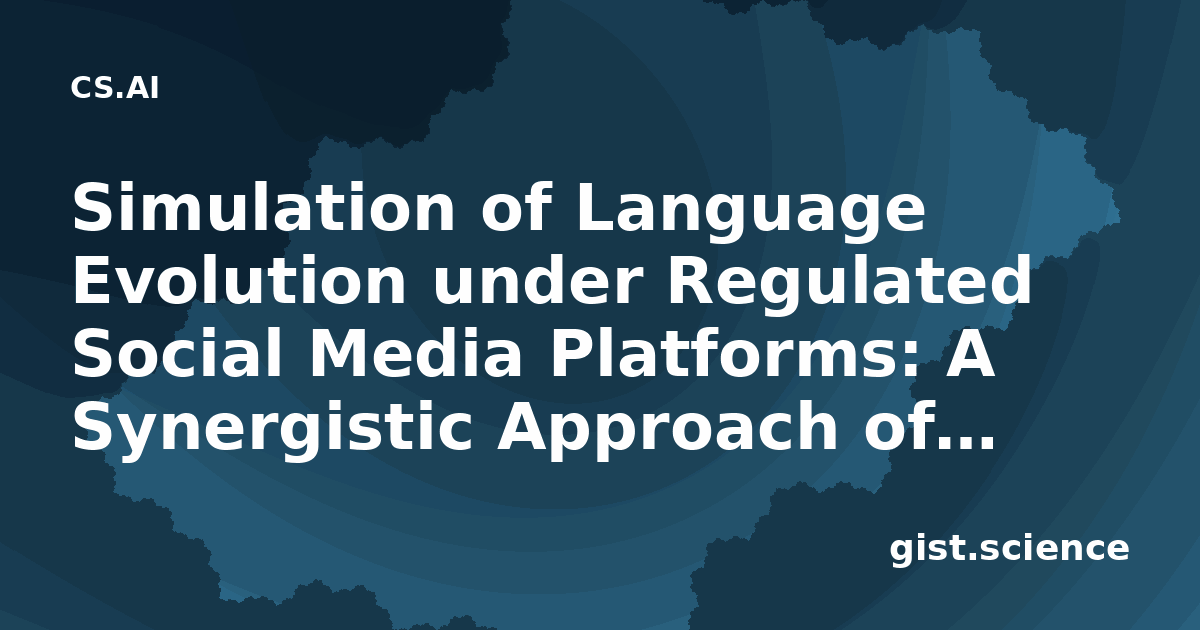 CS.AI

Simulation of Language Evolution under Regulated Social Media Platforms: A Synergistic Approach of...

gist.science